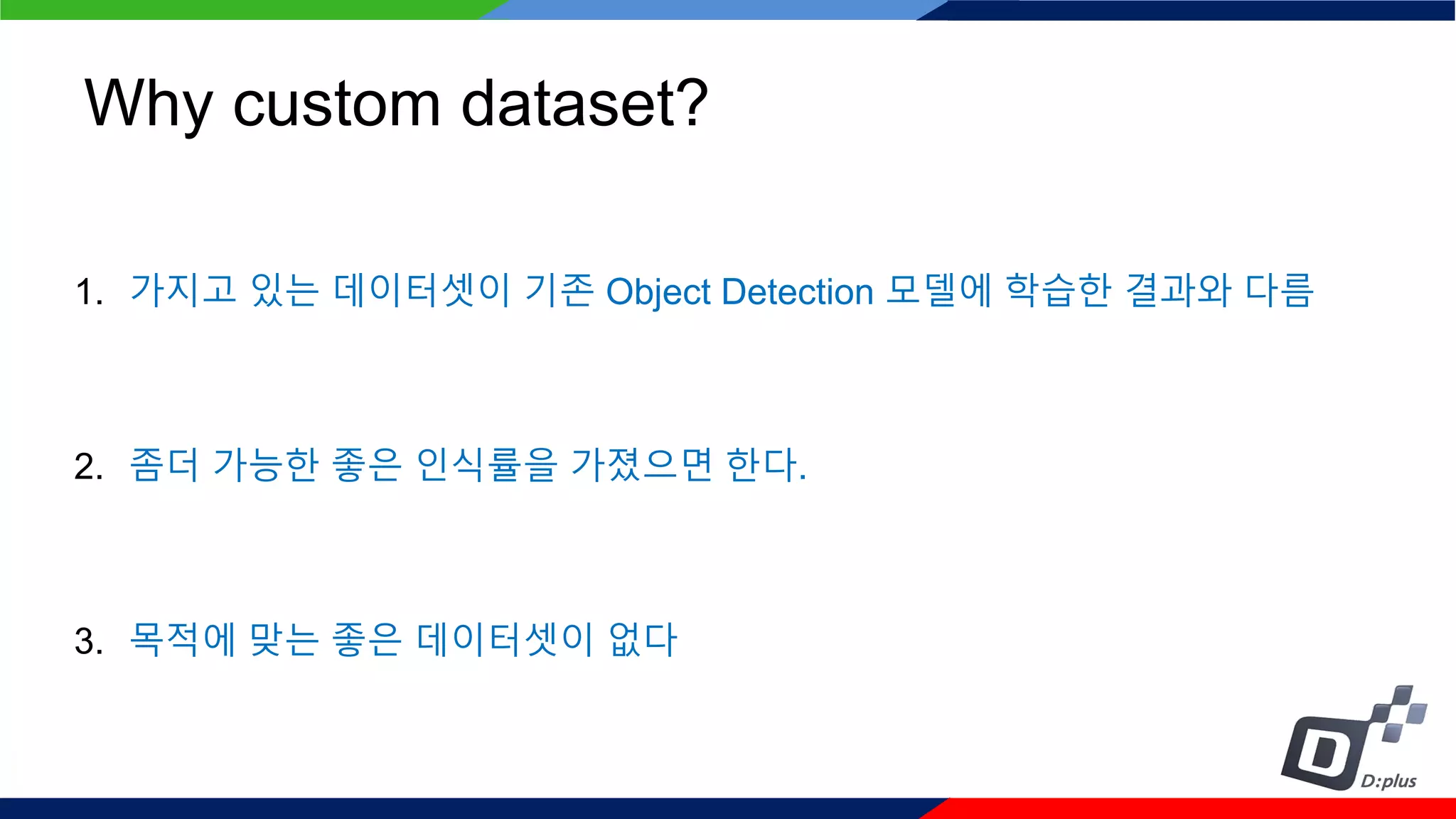 Why custom dataset?

1. 가지고 있는 데이터셋이 기존 Object Detection 모델에 학습한 결과와 다름

2. 좀더 가능한 좋은 인식률을 가졌으면 한다.

3. 목적에 맞는 좋은 데이터셋이 없다

D

D:plus